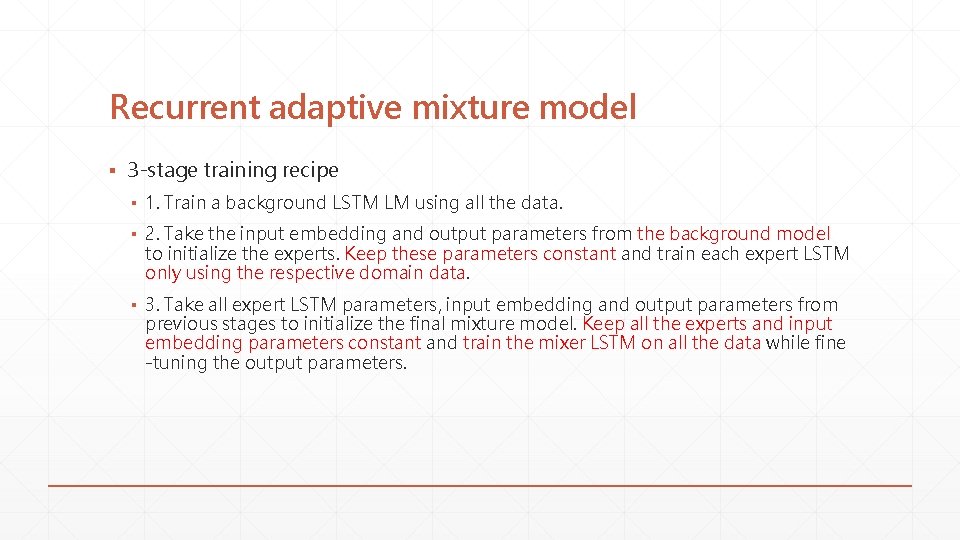 Recurrent adaptive mixture model

▪ 3-stage training recipe

▪ 1. Train a background LSTM LM using all the data.

▪ 2. Take the input embedding and output parameters from the background model to initialize the experts. Keep these parameters constant and train each expert LSTM only using the respective domain data.

▪ 3. Take all expert LSTM parameters, input embedding and output parameters from previous stages to initialize the final mixture model. Keep all the experts and input embedding parameters constant and train the mixer LSTM on all the data while fine -tuning the output parameters.